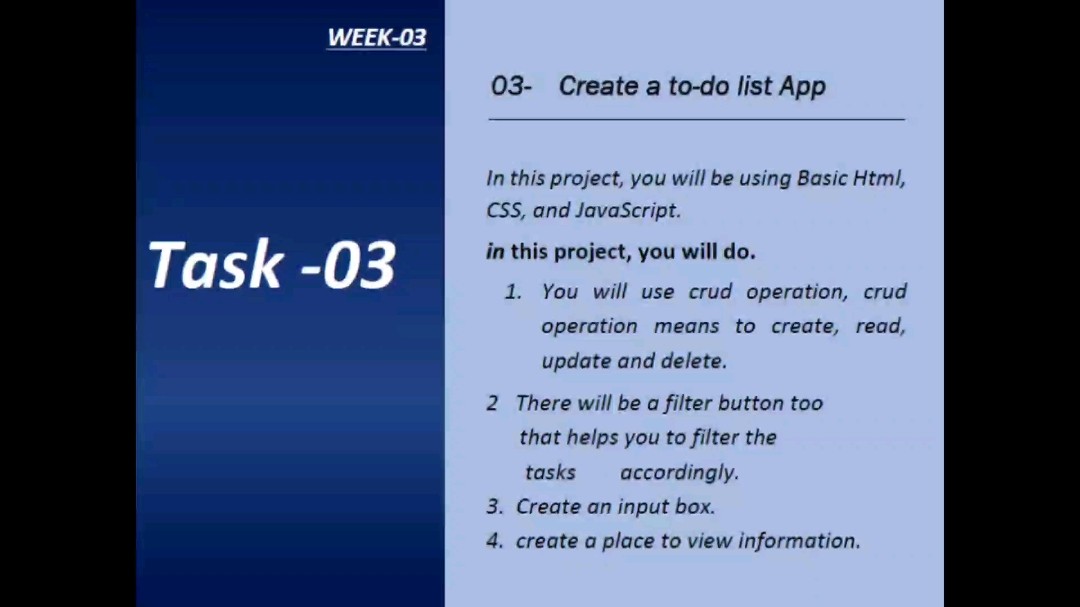 WEEK-03

Task -03

03- Create a to-do list App

In this project, you will be using Basic Html, CSS, and JavaScript.

in this project, you will do.

1. You will use crud operation, crud operation means to create, read, update and delete.

2 There will be a filter button too that helps you to filter the tasks accordingly.

3. Create an input box.

4. create a place to view information.